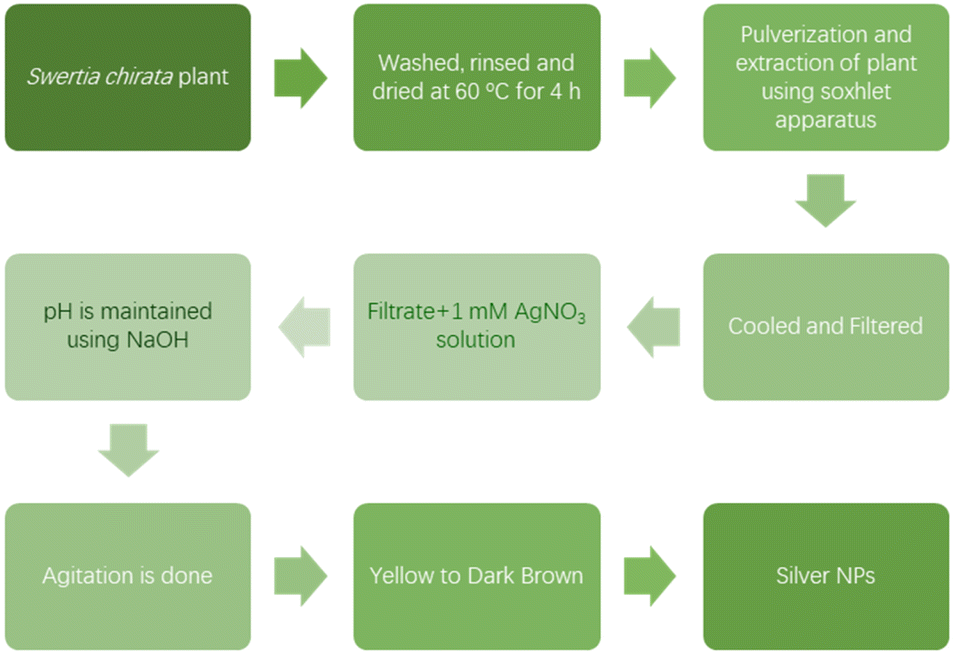 Swertia chirata plant

Washed, rinsed and dried at 60 ºC for 4 h

Pulverization and extraction of plant using soxhlet apparatus

Cooled and Filtered

Filtrate+1 mM $AgNO_3$ solution

pH is maintained using NaOH

Agitation is done

Yellow to Dark Brown

Silver NPs